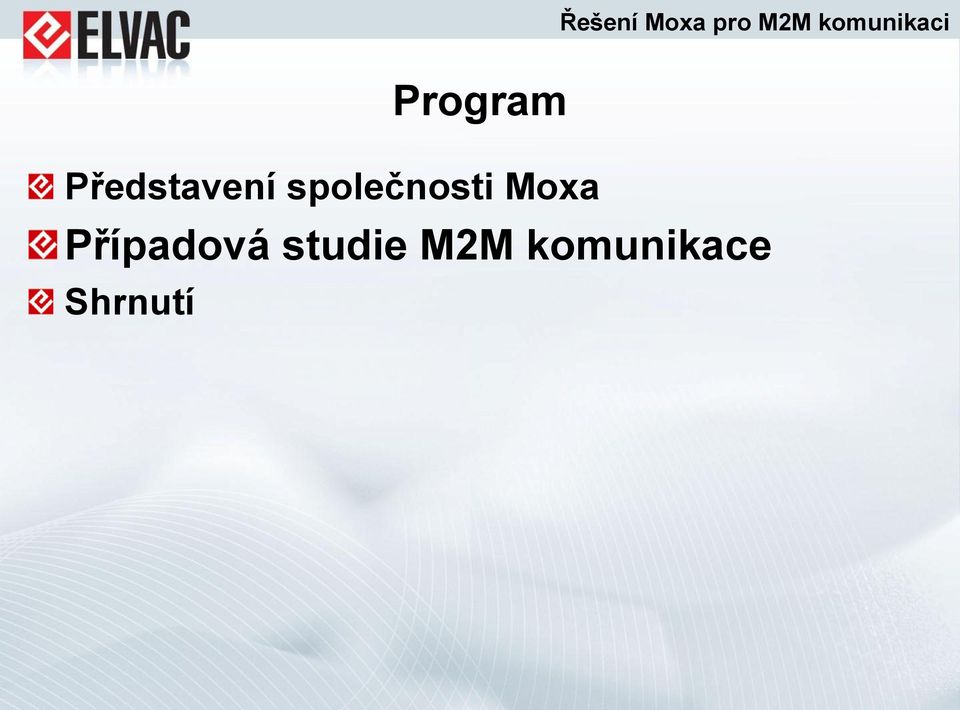 ELVAC

Řešení Moxa pro M2M komunikaci

Program

Představení společnosti Moxa

Případová studie M2M komunikace

Shrnutí